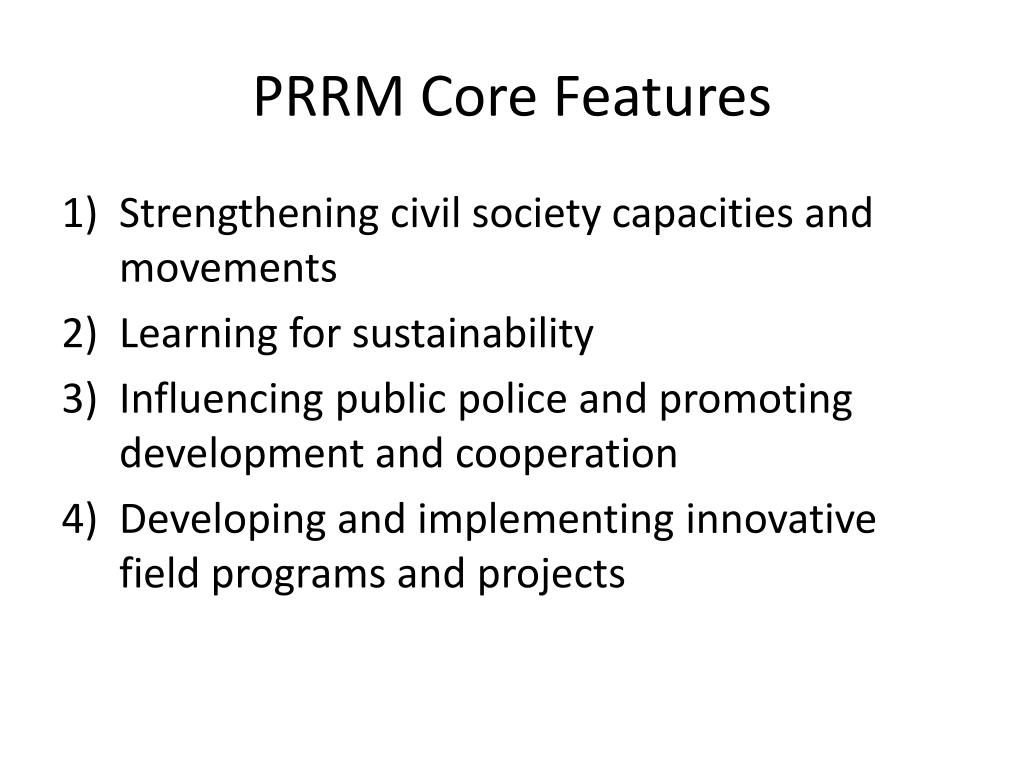 PRRM Core Features

1) Strengthening civil society capacities and movements
2) Learning for sustainability
3) Influencing public police and promoting development and cooperation
4) Developing and implementing innovative field programs and projects